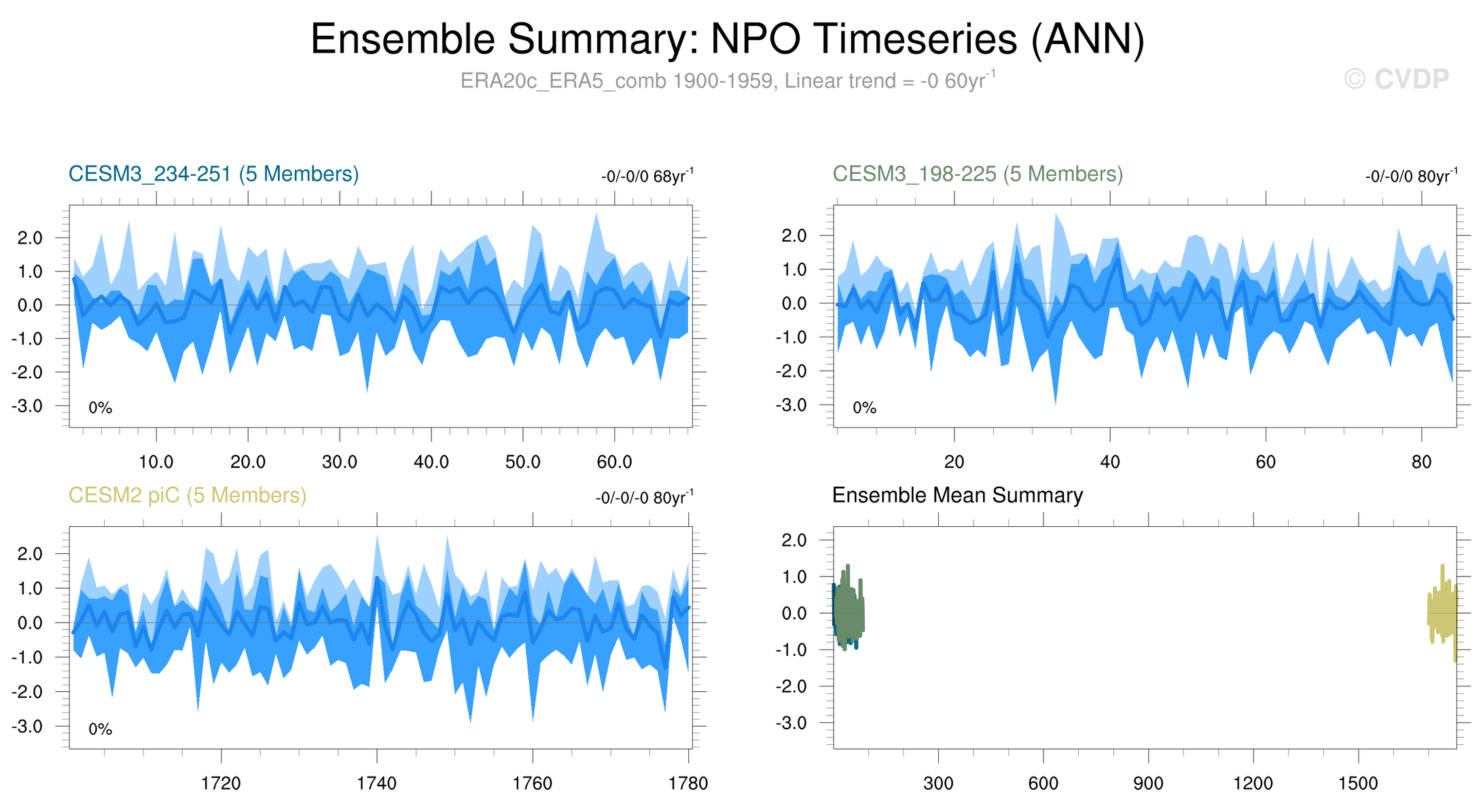 Ensemble Summary: NPO Timeseries (ANN)

ERA20c_ERA5_comb 1900-1959, Linear trend = -0 60yr$^{-1}$

© CVDP

CESM3_234-251 (5 Members)

-0/-0/0 68yr$^{-1}$

2.0
1.0
0.0
-1.0
-2.0
-3.0

0%

10.0 20.0 30.0 40.0 50.0 60.0

CESM3_198-225 (5 Members)

-0/-0/0 80yr$^{-1}$

2.0
1.0
0.0
-1.0
-2.0
-3.0

0%

20 40 60 80

CESM2 piC (5 Members)

-0/-0/-0 80yr$^{-1}$

2.0
1.0
0.0
-1.0
-2.0
-3.0

0%

1720 1740 1760 1780

Ensemble Mean Summary

2.0
1.0
0.0
-1.0
-2.0
-3.0

300 600 900 1200 1500